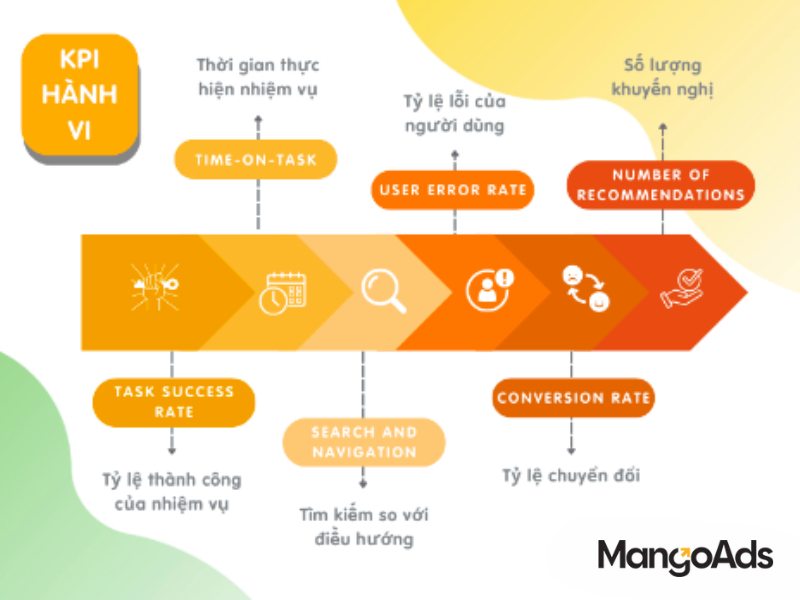 KPI HÀNH VI

Thời gian thực hiện nhiệm vụ

TIME-ON-TASK

Tỷ lệ lỗi của người dùng

USER ERROR RATE

Số lượng khuyến nghị

NUMBER OF RECOMMENDATIONS

TASK SUCCESS RATE

Tỷ lệ thành công của nhiệm vụ

SEARCH AND NAVIGATION

Tìm kiếm so với điều hướng

CONVERSION RATE

Tỷ lệ chuyển đổi

MangoAds